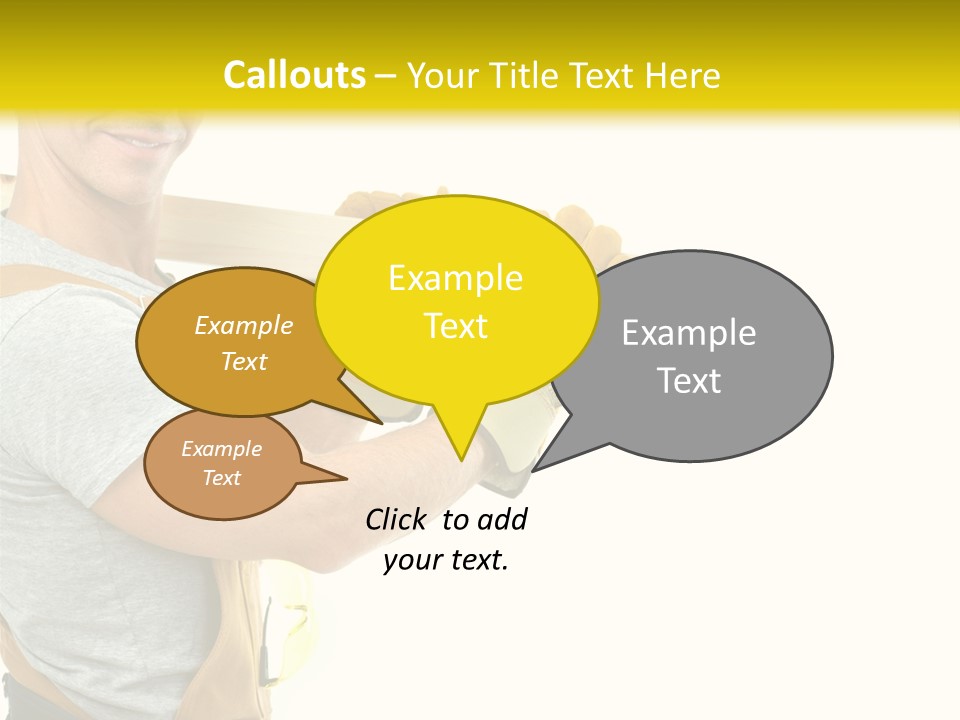 Callouts – Your Title Text Here

Example Text

Example Text

Example Text

Example Text

Click to add your text.